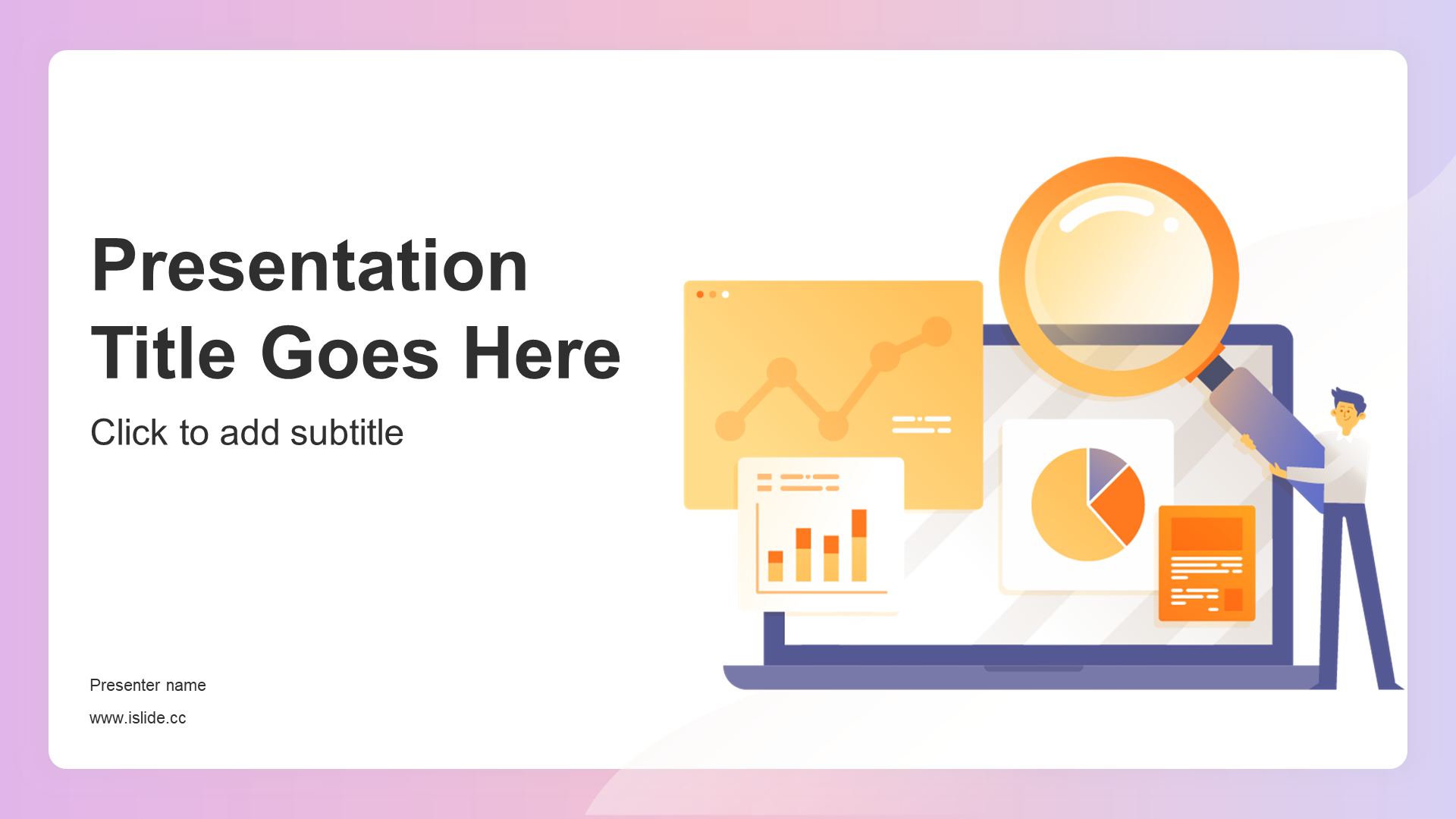 Presentation Title Goes Here

Click to add subtitle

Presenter name

www.islide.cc